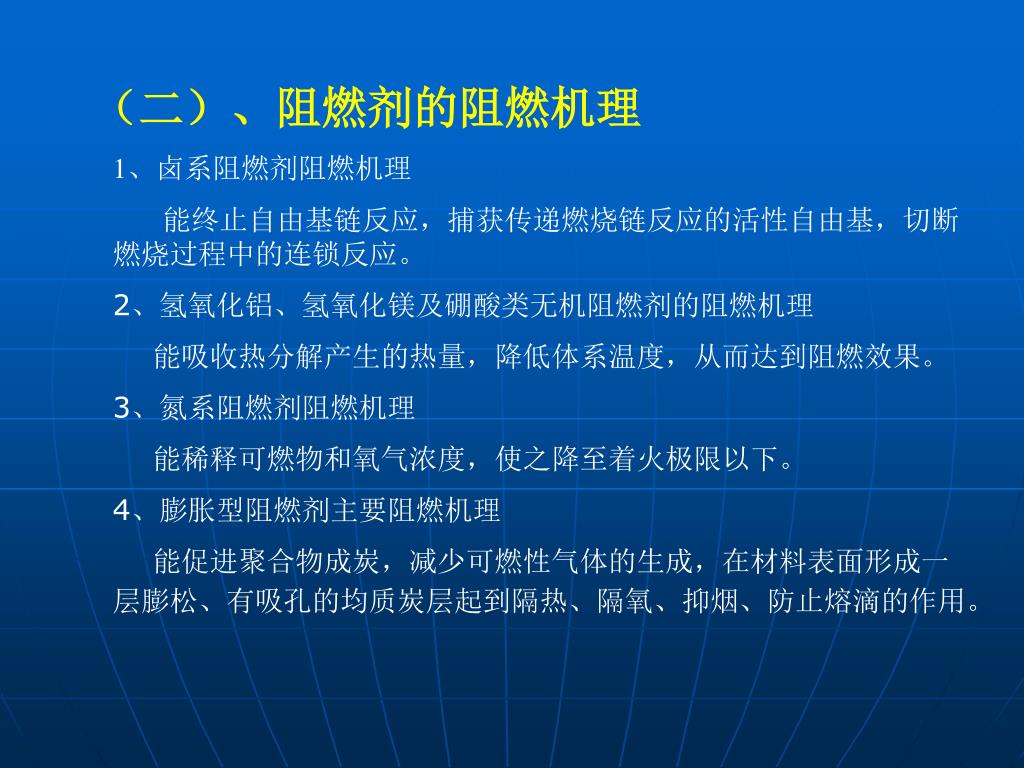 （二）、阻燃剂的阻燃机理

1、卤系阻燃剂阻燃机理

能终止自由基链反应，捕获传递燃烧链反应的活性自由基，切断燃烧过程中的连锁反应。

2、氢氧化铝、氢氧化镁及硼酸类无机阻燃剂的阻燃机理

能吸收热分解产生的热量，降低体系温度，从而达到阻燃效果。

3、氮系阻燃剂阻燃机理

能稀释可燃物和氧气浓度，使之降至着火极限以下。

4、膨胀型阻燃剂主要阻燃机理

能促进聚合物成炭，减少可燃性气体的生成，在材料表面形成一层膨松、有吸孔的均质炭层起到隔热、隔氧、抑烟、防止熔滴的作用。